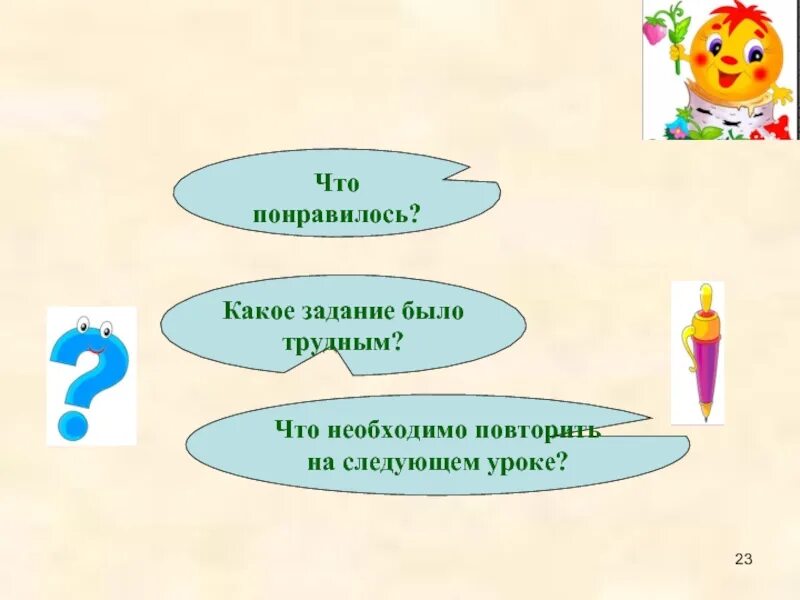 Что понравилось?

Какое задание было трудным?

Что необходимо повторить на следующем уроке?

23